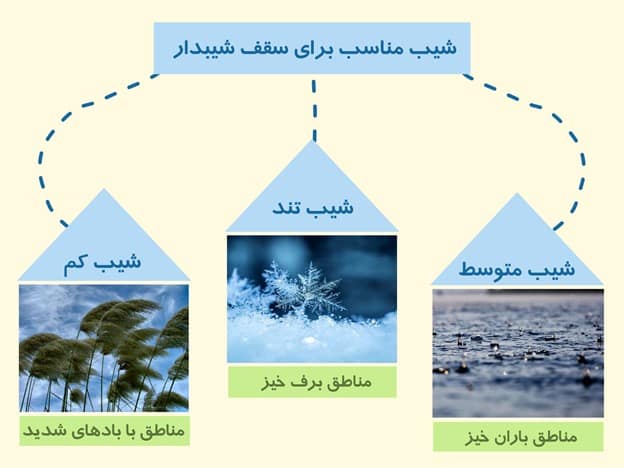 شیب مناسب برای سقف شیبدار

شیب متوسط

مناطق باران خیز

شیب تند

مناطق برف خیز

شیب کم

مناطق با بادهای شدید